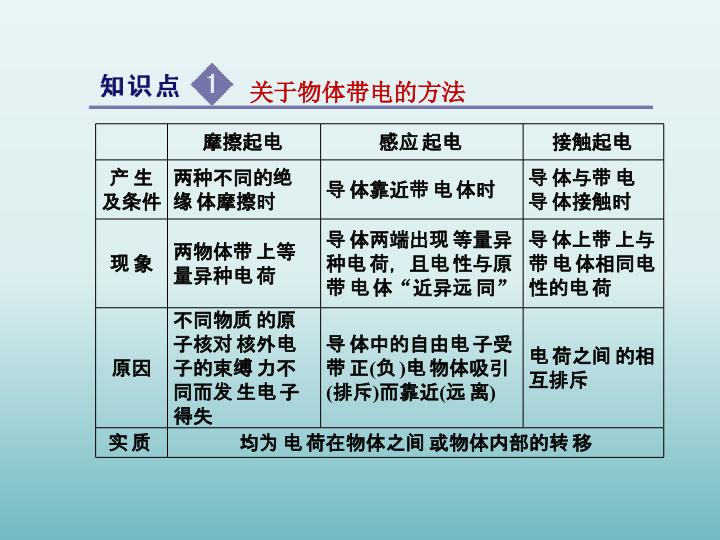 知识点 1 关于物体带电的方法

| | 摩擦起电 | 感应起电 | 接触起电 |
|---|---|---|---|
| 产生及条件 | 两种不同的绝缘体摩擦时 | 导体靠近带电体时 | 导体与带电导体接触时 |
| 现象 | 两物体带上等量异种电荷 | 导体两端出现等量异种电荷，且电性与原带电体“近异远同” | 导体上带上与带电体相同电性的电荷 |
| 原因 | 不同物质的原子核对核外电子的束缚力不同而发生电子得失 | 导体中的自由电子受带正(负)电物体吸引(排斥)而靠近(远离) | 电荷之间的相互排斥 |
| 实质 | 均为电荷在物体之间或物体内部的转移 | | |